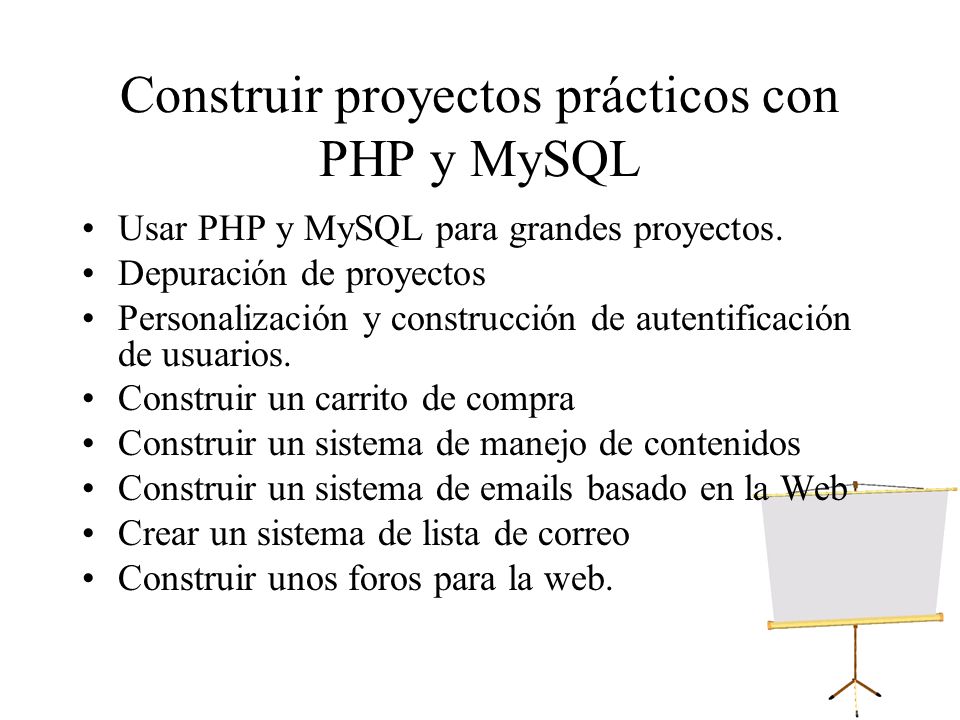 Construir proyectos prácticos con PHP y MySQL

• Usar PHP y MySQL para grandes proyectos.
• Depuración de proyectos
• Personalización y construcción de autentificación de usuarios.
• Construir un carrito de compra
• Construir un sistema de manejo de contenidos
• Construir un sistema de emails basado en la Web
• Crear un sistema de lista de correo
• Construir unos foros para la web.